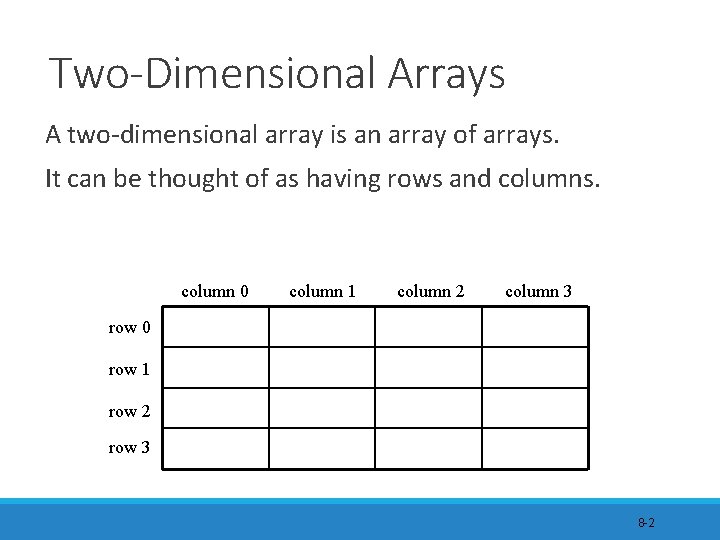 Two-Dimensional Arrays

A two-dimensional array is an array of arrays.

It can be thought of as having rows and columns.

| | column 0 | column 1 | column 2 | column 3 |
|---|---|---|---|---|
| row 0 | | | | |
| row 1 | | | | |
| row 2 | | | | |
| row 3 | | | | |

8-2